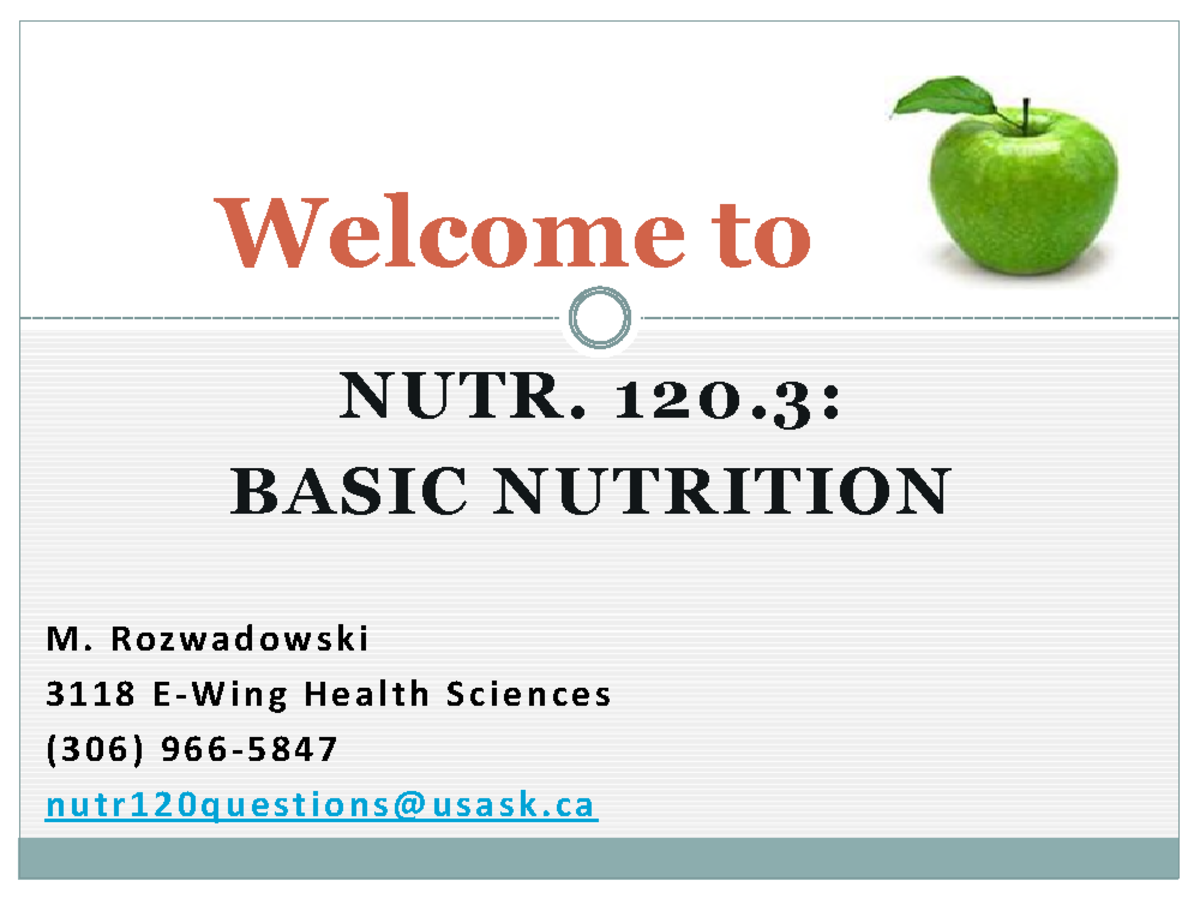 Welcome to

NUTR. 120.3:
BASIC NUTRITION

M. Rozwadowski
3118 E-Wing Health Sciences
(306) 966-5847
nutr120questions@usask.ca